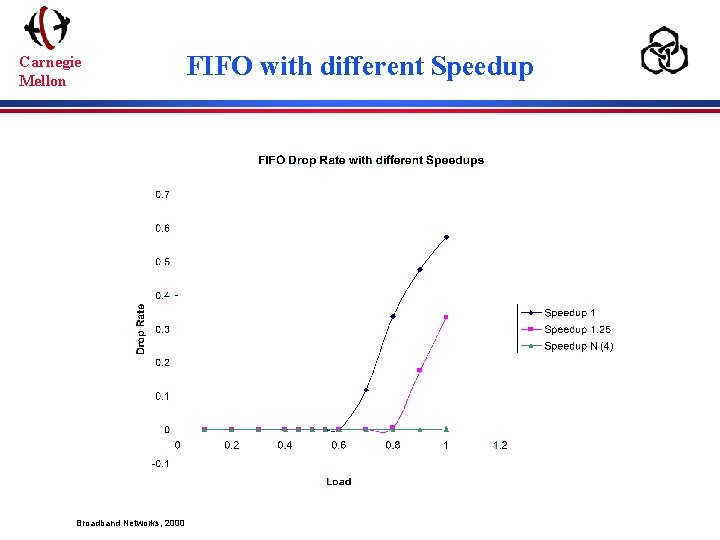 Carnegie Mellon

FIFO with different Speedup

FIFO Drop Rate with different Speedups

0.7
0.6
0.5
0.4
0.3
0.2
0.1
0
-0.1

Drop Rate

0
0.2
0.4
0.6
0.8
1
1.2

Load

Speedup 1
Speedup 1.25
Speedup N (4)

Broadband Networks, 2000